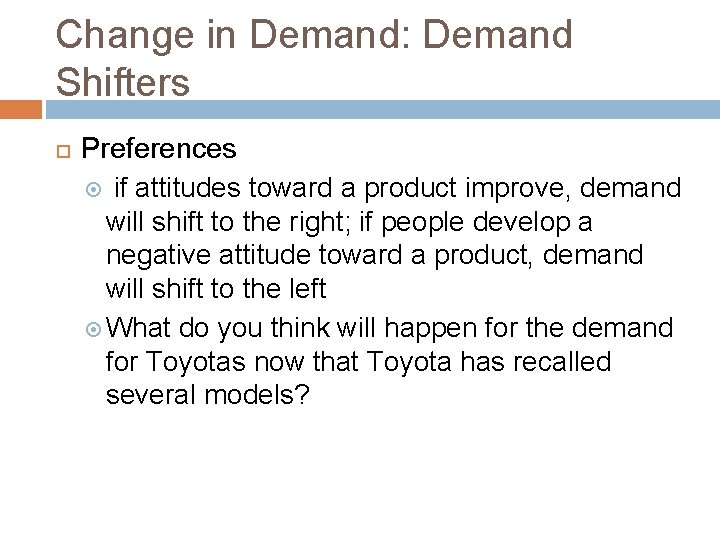 Change in Demand: Demand Shifters

Preferences

if attitudes toward a product improve, demand will shift to the right; if people develop a negative attitude toward a product, demand will shift to the left

What do you think will happen for the demand for Toyotas now that Toyota has recalled several models?